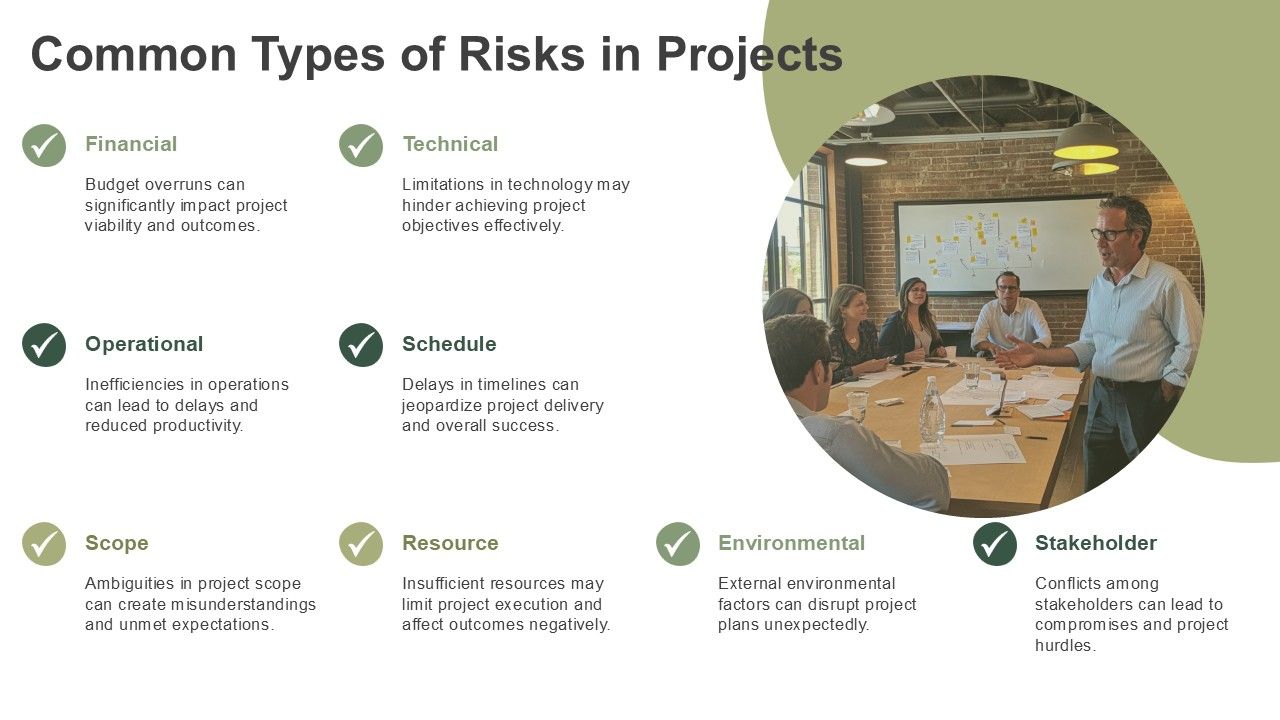 Common Types of Risks in Projects

Financial

Budget overruns can significantly impact project viability and outcomes.

Technical

Limitations in technology may hinder achieving project objectives effectively.

Operational

Inefficiencies in operations can lead to delays and reduced productivity.

Schedule

Delays in timelines can jeopardize project delivery and overall success.

Scope

Ambiguities in project scope can create misunderstandings and unmet expectations.

Resource

Insufficient resources may limit project execution and affect outcomes negatively.

Environmental

External environmental factors can disrupt project plans unexpectedly.

Stakeholder

Conflicts among stakeholders can lead to compromises and project hurdles.